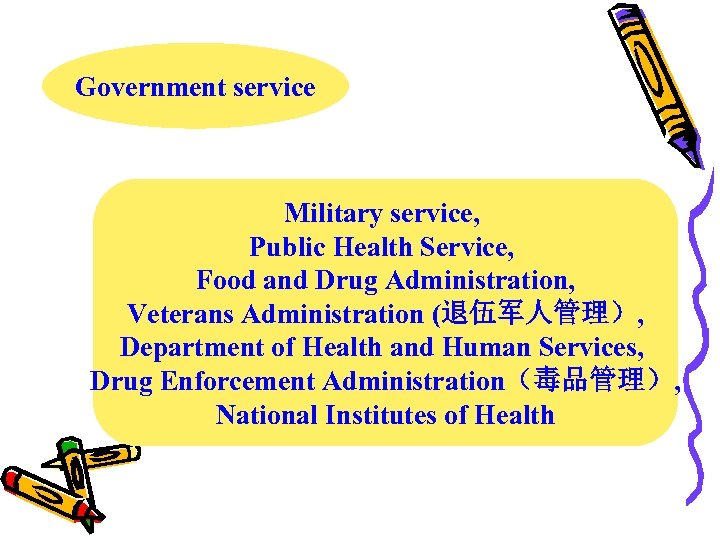 Government service

Military service,
Public Health Service,
Food and Drug Administration,
Veterans Administration (退伍军人管理），
Department of Health and Human Services,
Drug Enforcement Administration（毒品管理），
National Institutes of Health